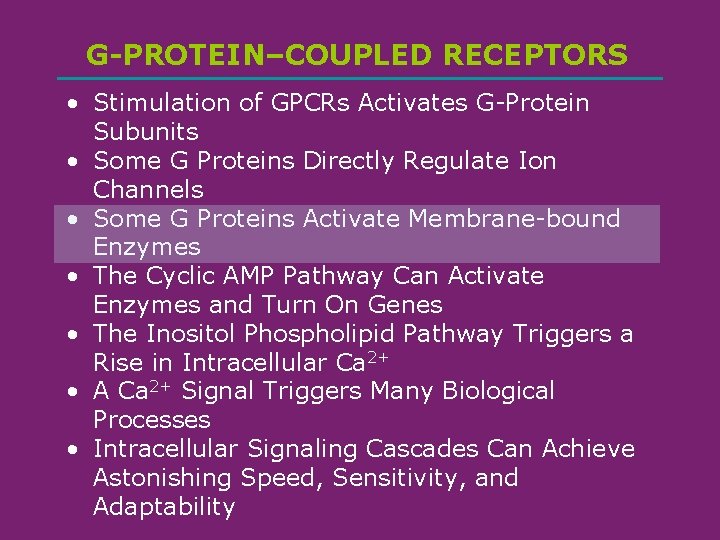 G-PROTEIN–COUPLED RECEPTORS

• Stimulation of GPCRs Activates G-Protein Subunits
• Some G Proteins Directly Regulate Ion Channels
• Some G Proteins Activate Membrane-bound Enzymes
• The Cyclic AMP Pathway Can Activate Enzymes and Turn On Genes
• The Inositol Phospholipid Pathway Triggers a Rise in Intracellular $Ca^{2+}$
• A $Ca^{2+}$ Signal Triggers Many Biological Processes
• Intracellular Signaling Cascades Can Achieve Astonishing Speed, Sensitivity, and Adaptability